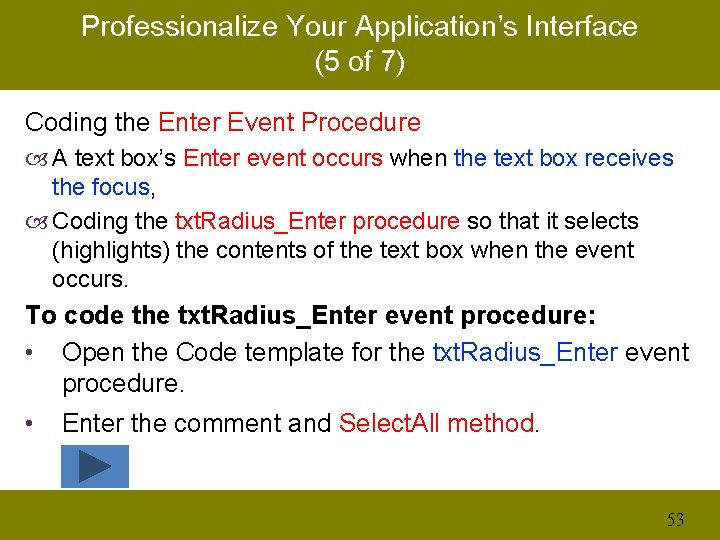 Professionalize Your Application's Interface (5 of 7)

Coding the Enter Event Procedure

A text box's Enter event occurs when the text box receives the focus,

Coding the txtRadius_Enter procedure so that it selects (highlights) the contents of the text box when the event occurs.

To code the txtRadius_Enter event procedure:

• Open the Code template for the txtRadius_Enter event procedure.

• Enter the comment and SelectAll method.

53